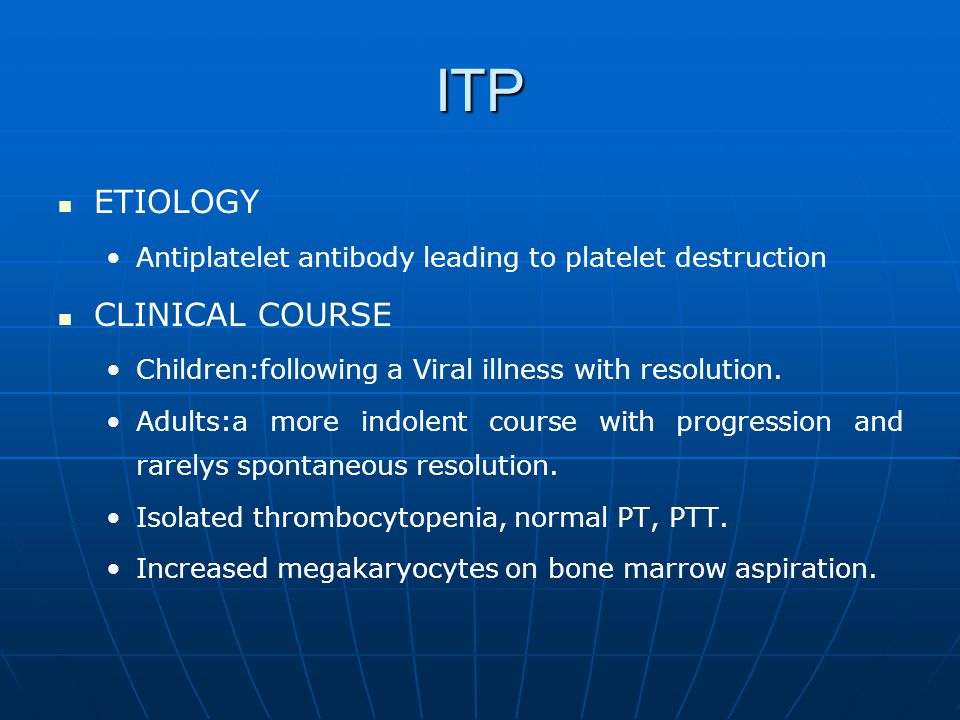 ITP

- ETIOLOGY
  - Antiplatelet antibody leading to platelet destruction
- CLINICAL COURSE
  - Children:following a Viral illness with resolution.
  - Adults:a more indolent course with progression and rarelys spontaneous resolution.
  - Isolated thrombocytopenia, normal PT, PTT.
  - Increased megakaryocytes on bone marrow aspiration.